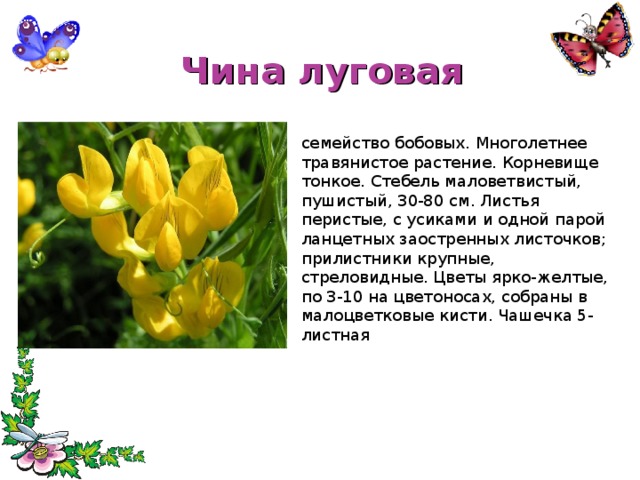 Чина луговая

семейство бобовых. Многолетнее травянистое растение. Корневище тонкое. Стебель маловетвистый, пушистый, 30-80 см. Листья перистые, с усиками и одной парой ланцетных заостренных листочков; прилистники крупные, стреловидные. Цветы ярко-желтые, по 3-10 на цветоносах, собраны в малоцветковые кисти. Чашечка 5-листная